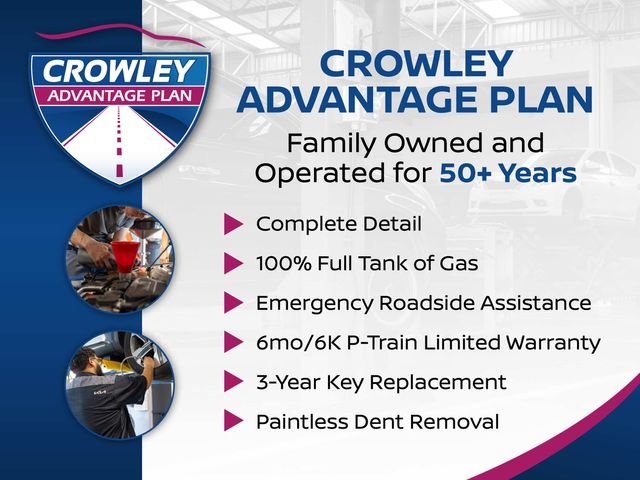 CROWLEY
ADVANTAGE PLAN

CROWLEY ADVANTAGE PLAN

Family Owned and Operated for 50+ Years

Complete Detail

100% Full Tank of Gas

Emergency Roadside Assistance

6mo/6K P-Train Limited Warranty

3-Year Key Replacement

Paintless Dent Removal